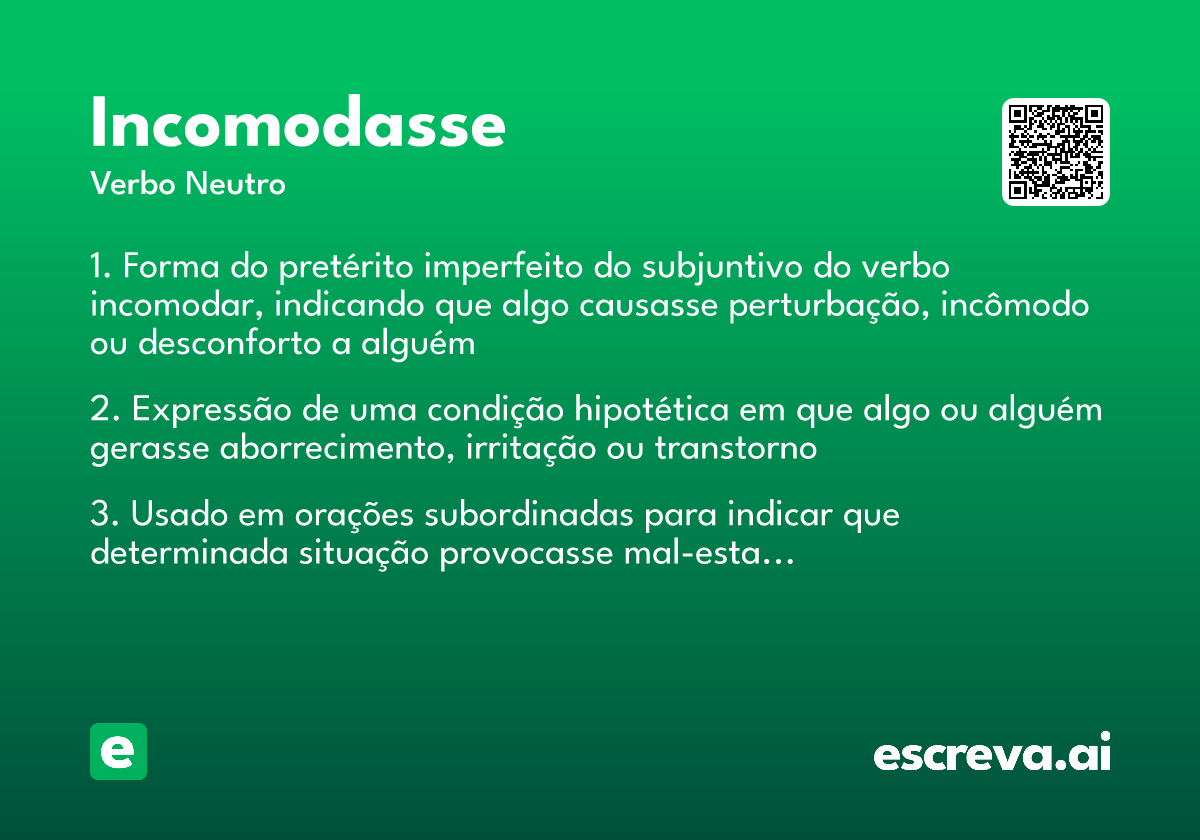 Incomodasse
Verbo Neutro

1. Forma do pretérito imperfeito do subjuntivo do verbo incomodar, indicando que algo causasse perturbação, incômodo ou desconforto a alguém

2. Expressão de uma condição hipotética em que algo ou alguém gerasse aborrecimento, irritação ou transtorno

3. Usado em orações subordinadas para indicar que determinada situação provocasse mal-esta...

e

escreva.ai